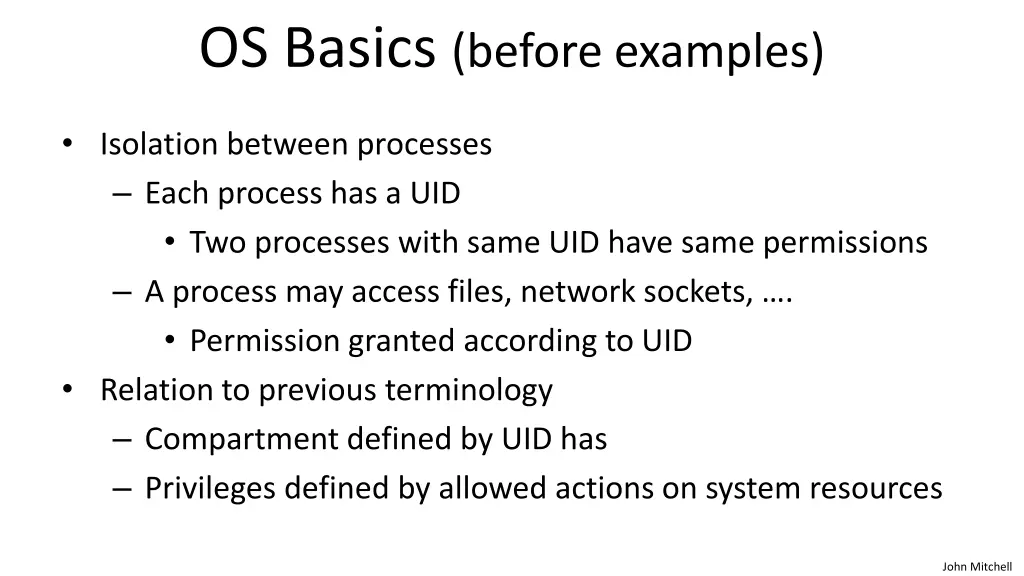 OS Basics (before examples)

• Isolation between processes
– Each process has a UID
• Two processes with same UID have same permissions
– A process may access files, network sockets, ….
• Permission granted according to UID
• Relation to previous terminology
– Compartment defined by UID has
– Privileges defined by allowed actions on system resources

John Mitchell